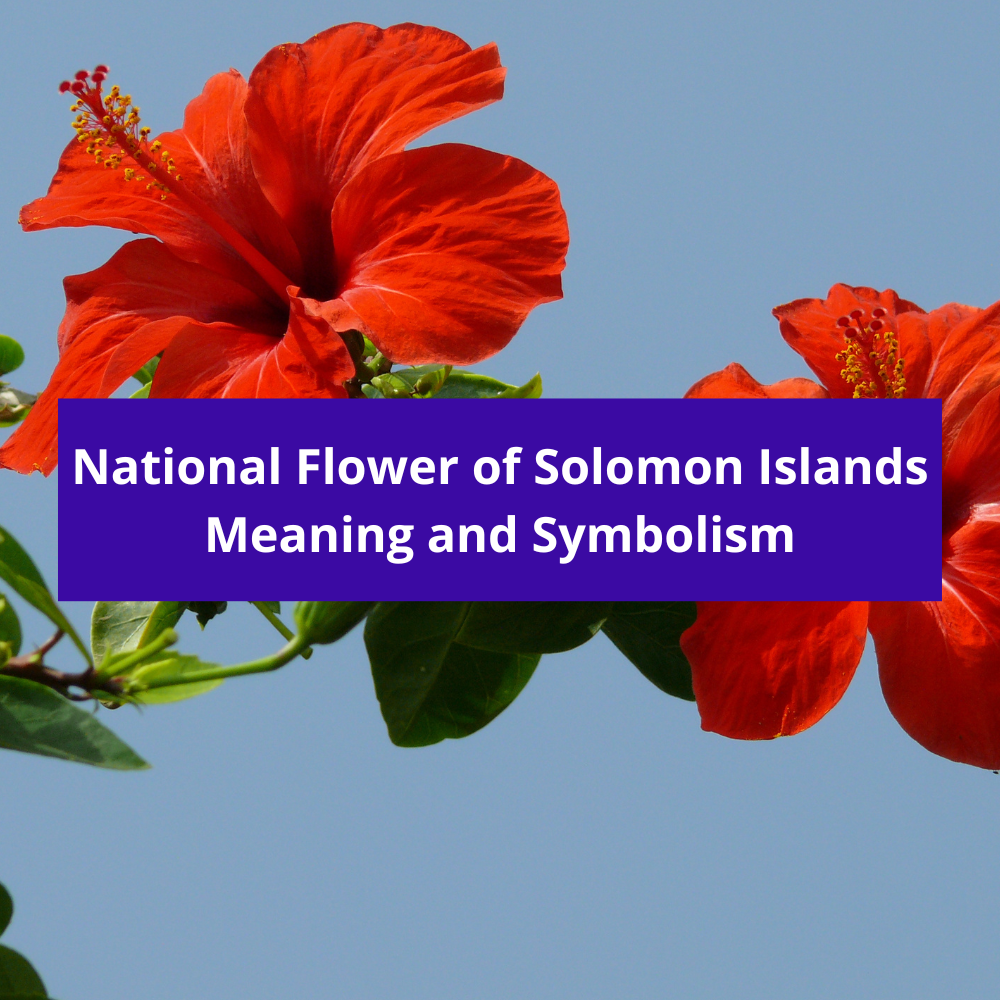 National Flower of Solomon Islands
Meaning and Symbolism